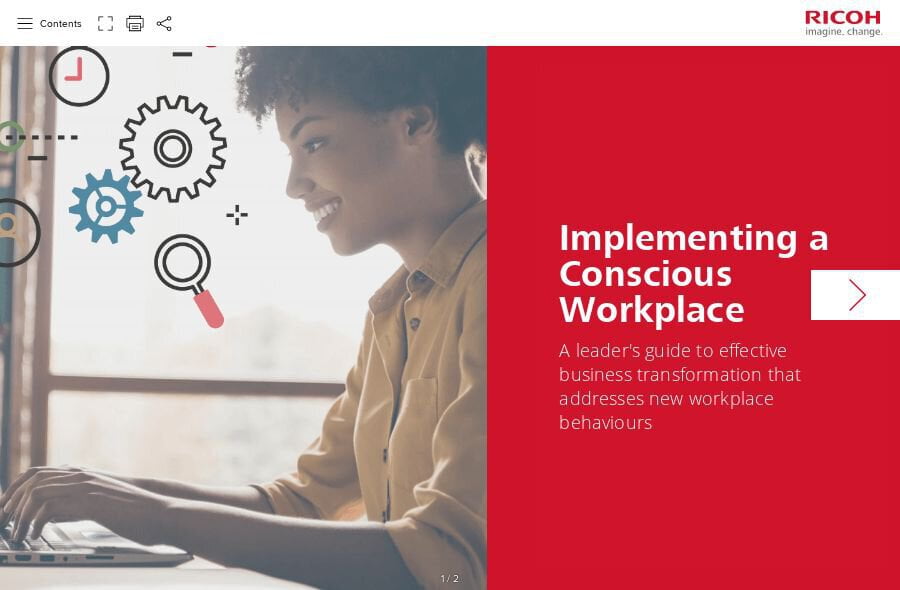 Contents

RICOH
imagine. change.

Implementing a Conscious Workplace

A leader's guide to effective business transformation that addresses new workplace behaviours

1 / 2